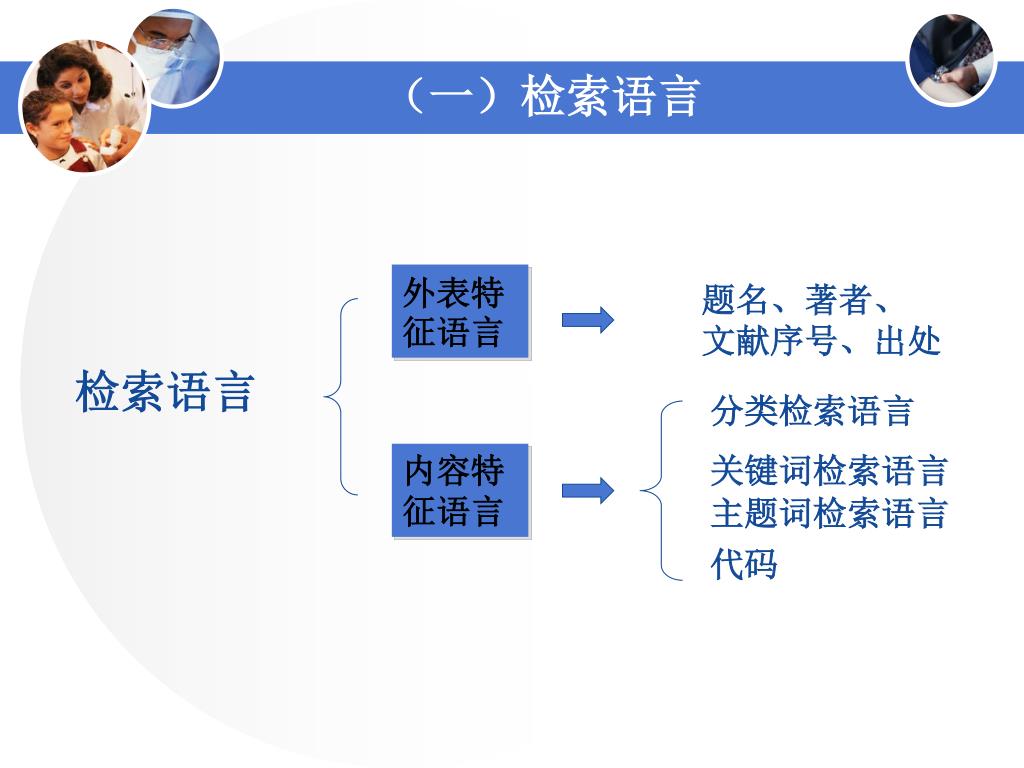 （一）检索语言

检索语言

外表特征语言

题名、著者、文献序号、出处

内容特征语言

分类检索语言

关键词检索语言

主题词检索语言

代码